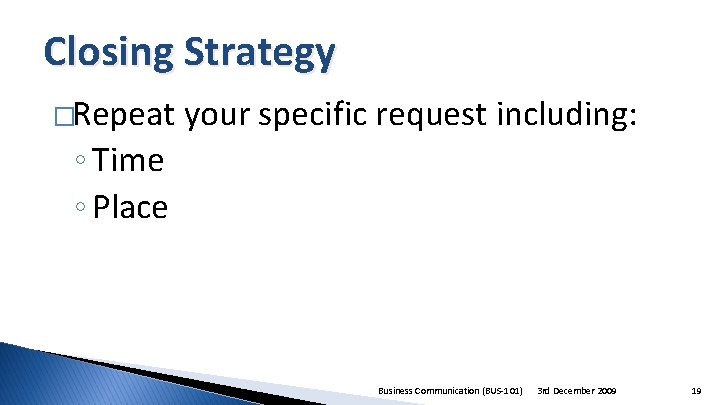 Closing Strategy

□Repeat your specific request including:
◦ Time
◦ Place

Business Communication (BUS-101) 3rd December 2009 19